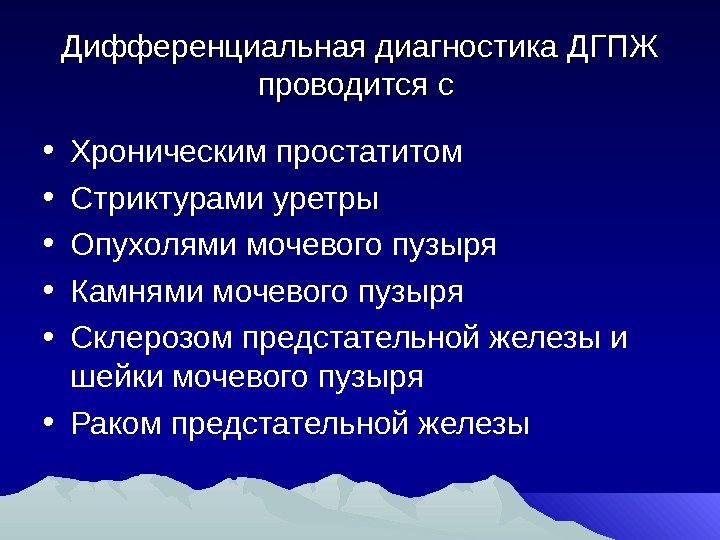 Дифференциальная диагностика ДГПЖ проводится с

• Хроническим простатитом
• Стриктурами уретры
• Опухолями мочевого пузыря
• Камнями мочевого пузыря
• Склерозом предстательной железы и шейки мочевого пузыря
• Раком предстательной железы